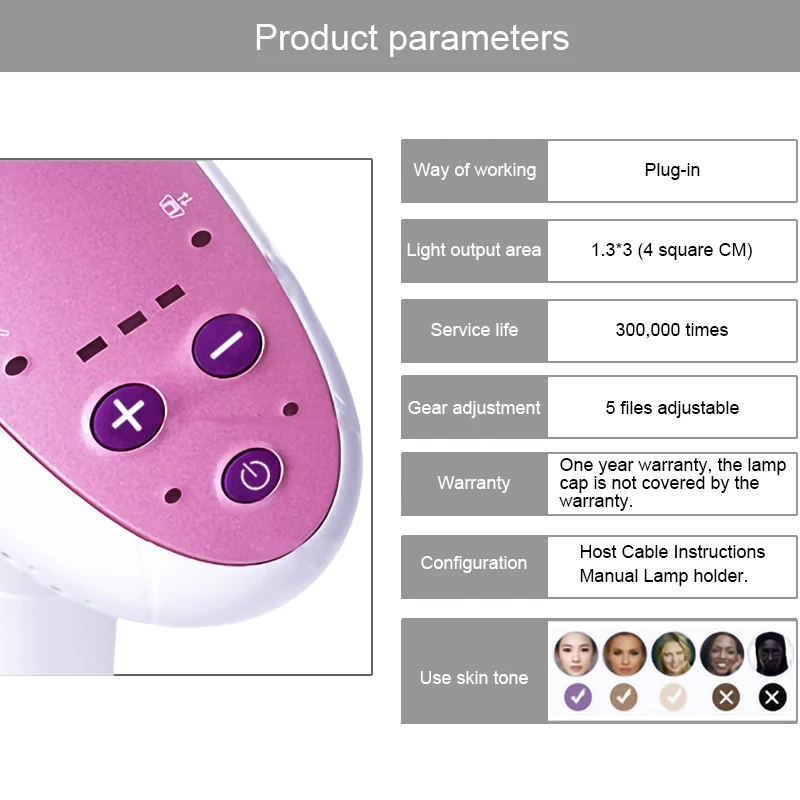 Product parameters

| Way of working | Plug-in |
|---|---|
| Light output area | 1.3*3 (4 square CM) |
| Service life | 300,000 times |
| Gear adjustment | 5 files adjustable |
| Warranty | One year warranty, the lamp cap is not covered by the warranty. |
| Configuration | Host Cable Instructions Manual Lamp holder. |
| Use skin tone | |